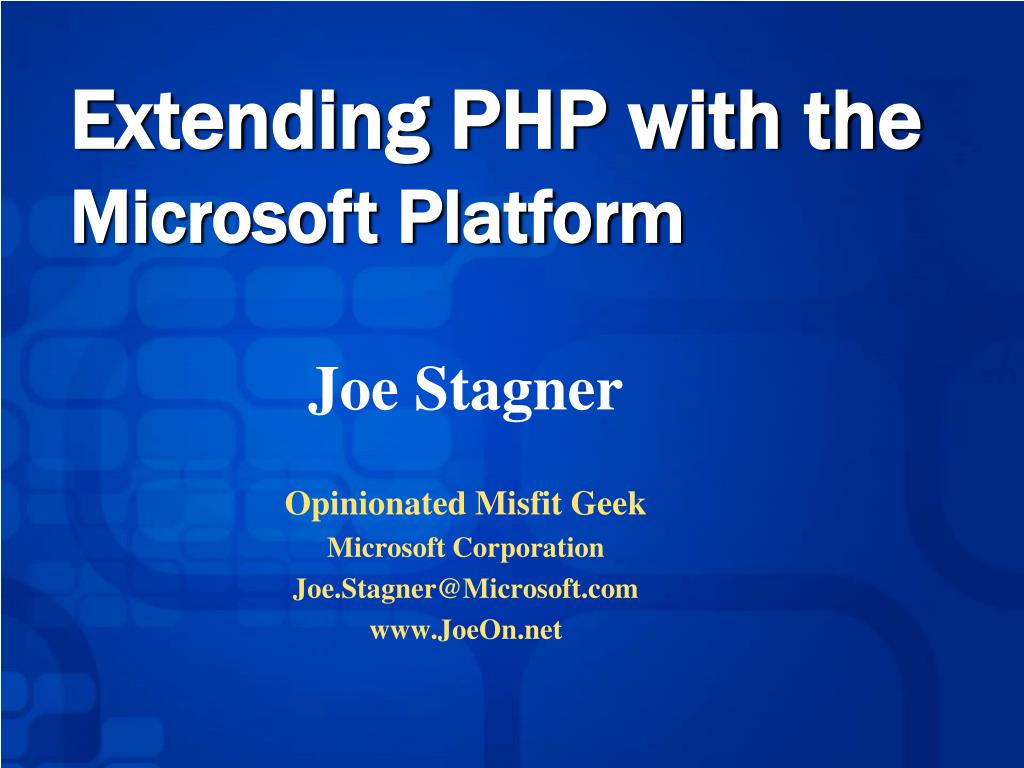 Extending PHP with the Microsoft Platform

Joe Stagner

Opinionated Misfit Geek
Microsoft Corporation
Joe.Stagner@Microsoft.com
www.JoeOn.net